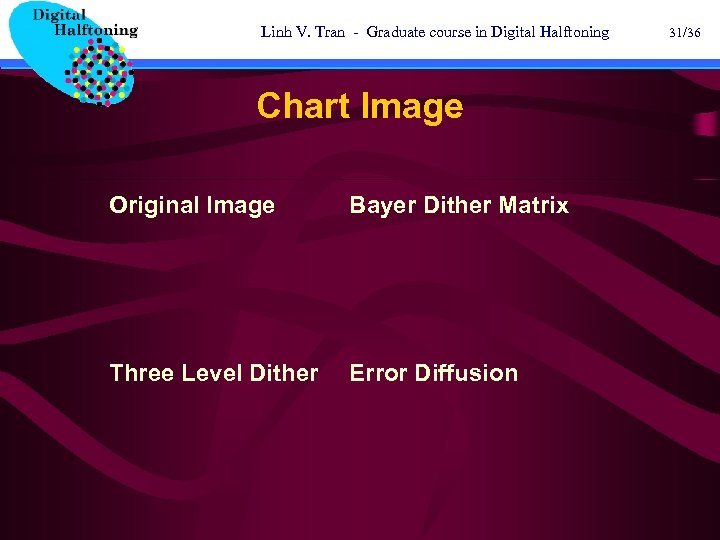 Digital
Halftoning

Linh V. Tran - Graduate course in Digital Halftoning

31/36

Chart Image

Original Image

Bayer Dither Matrix

Three Level Dither

Error Diffusion